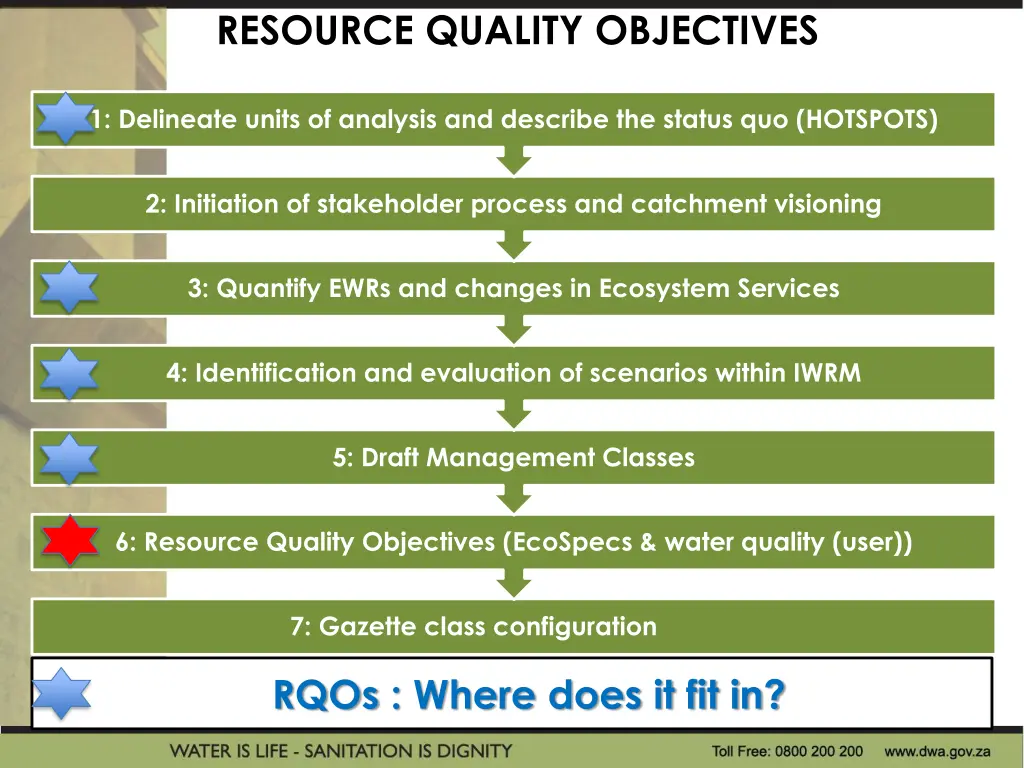 RESOURCE QUALITY OBJECTIVES

1: Delineate units of analysis and describe the status quo (HOTSPOTS)

2: Initiation of stakeholder process and catchment visioning

3: Quantify EWRs and changes in Ecosystem Services

4: Identification and evaluation of scenarios within IWRM

5: Draft Management Classes

6: Resource Quality Objectives (EcoSpecs & water quality (user))

7: Gazette class configuration

RQOs : Where does it fit in?

WATER IS LIFE - SANITATION IS DIGNITY

Toll Free: 0800 200 200 www.dwa.gov.za